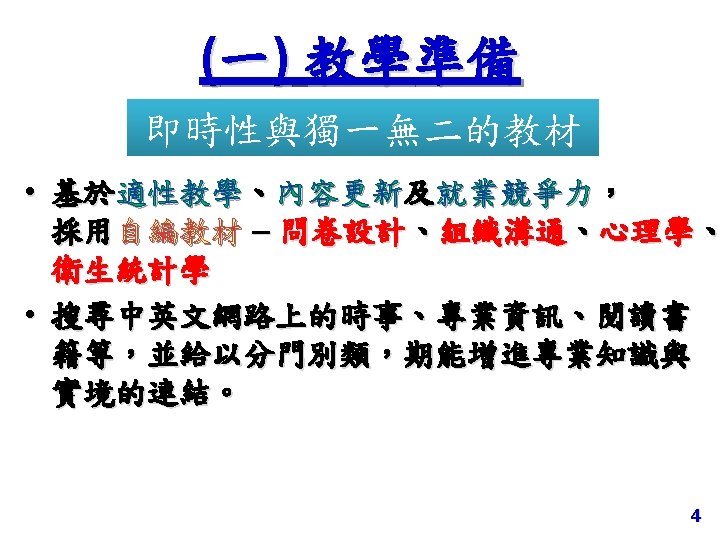 (一) 教學準備

即時性與獨一無二的教材

• 基於適性教學、內容更新及就業競爭力，採用自編教材 – 問卷設計、組織溝通、心理學、衛生統計學

• 搜尋中英文網路上的時事、專業資訊、閱讀書籍等，並給以分門別類，期能增進專業知識與實境的連結。

4